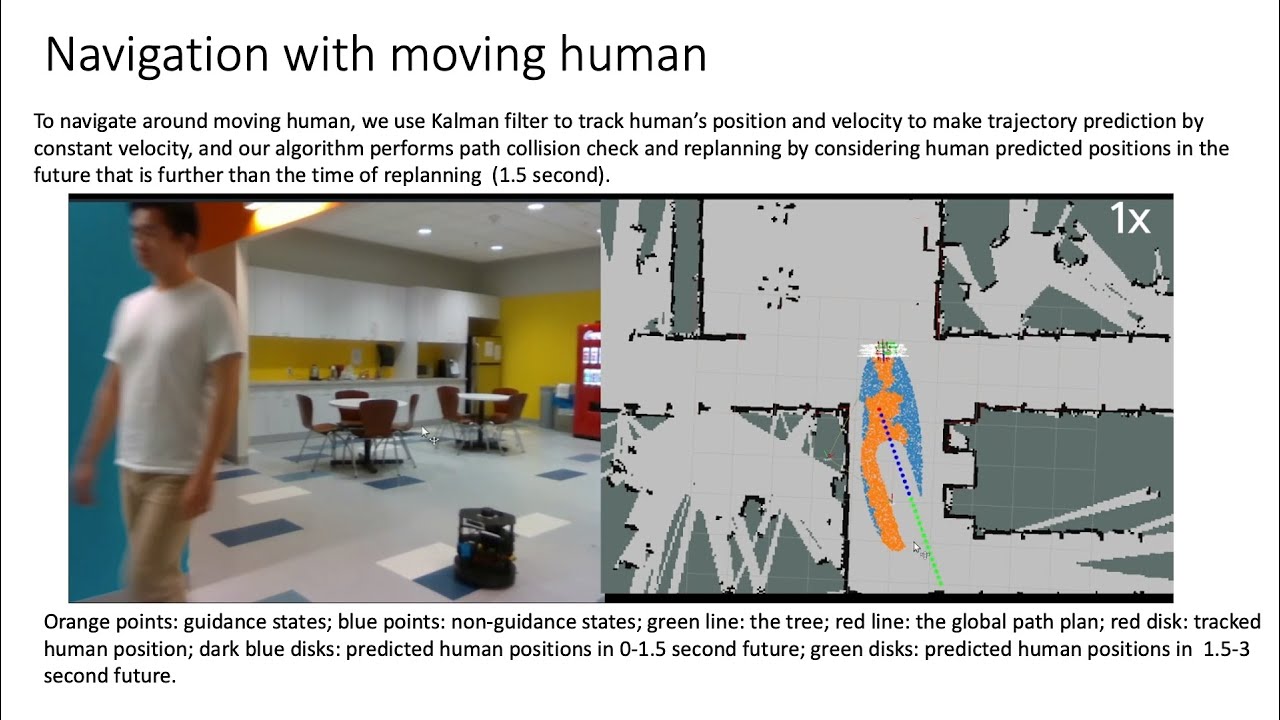 Navigation with moving human

To navigate around moving human, we use Kalman filter to track human's position and velocity to make trajectory prediction by constant velocity, and our algorithm performs path collision check and replanning by considering human predicted positions in the future that is further than the time of replanning (1.5 second).

1x

Orange points: guidance states; blue points: non-guidance states; green line: the tree; red line: the global path plan; red disk: tracked human position; dark blue disks: predicted human positions in 0-1.5 second future; green disks: predicted human positions in 1.5-3 second future.